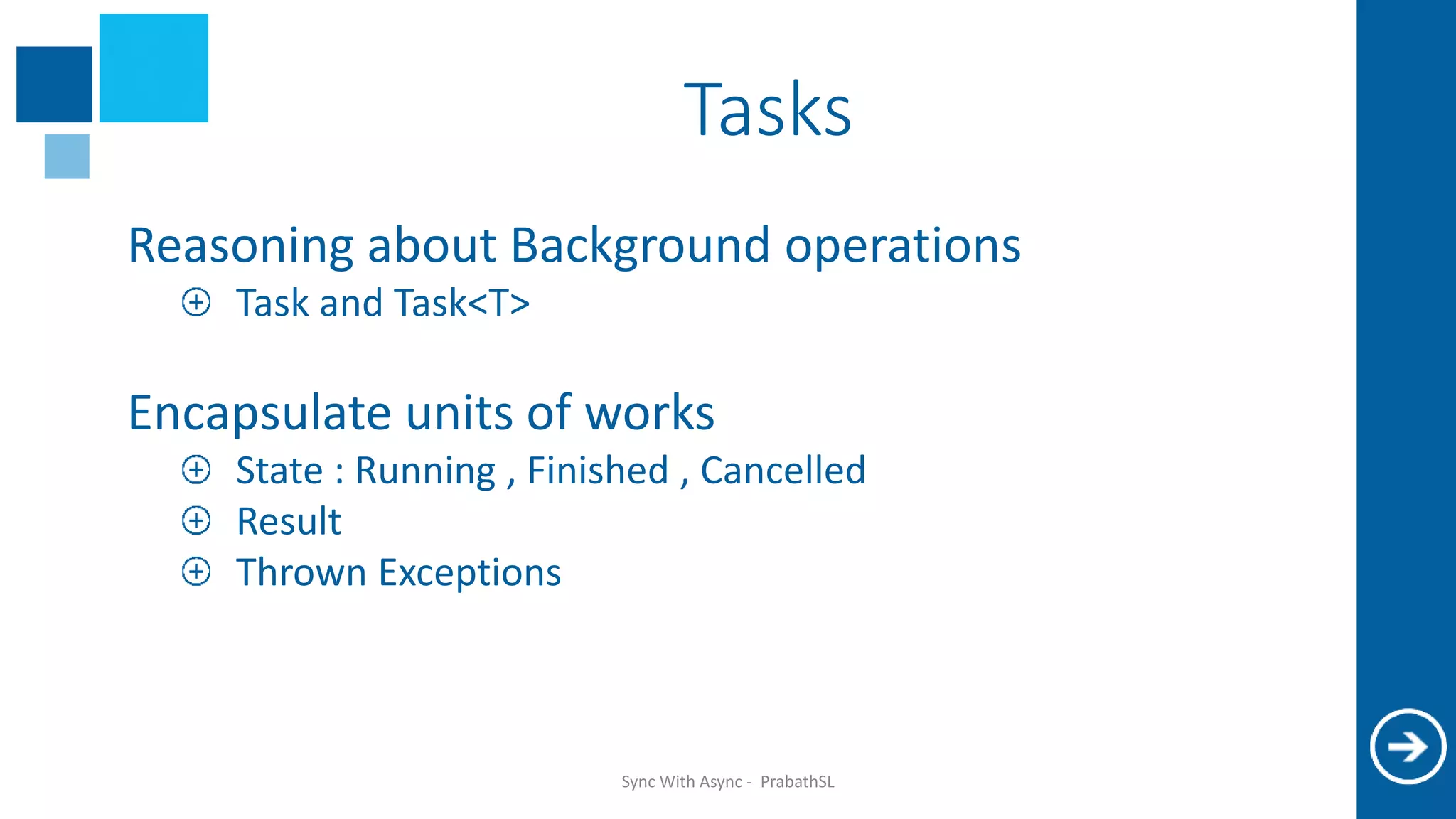 Tasks

Reasoning about Background operations

⊕ Task and Task<T>

Encapsulate units of works

⊕ State : Running , Finished , Cancelled
⊕ Result
⊕ Thrown Exceptions

Sync With Async - PrabathSL